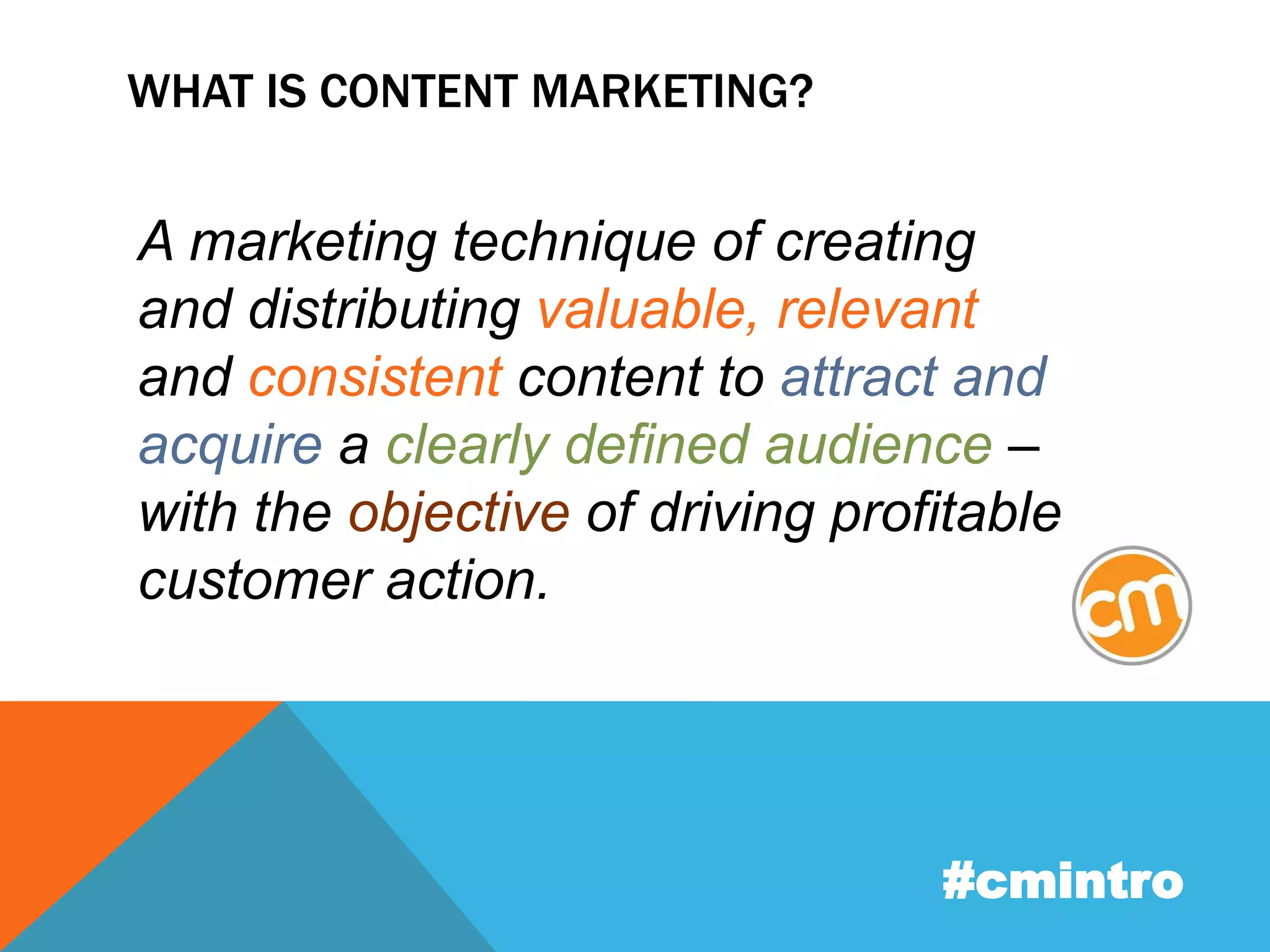 WHAT IS CONTENT MARKETING?

A marketing technique of creating and distributing valuable, relevant and consistent content to attract and acquire a clearly defined audience – with the objective of driving profitable customer action.

cm

#cmintro